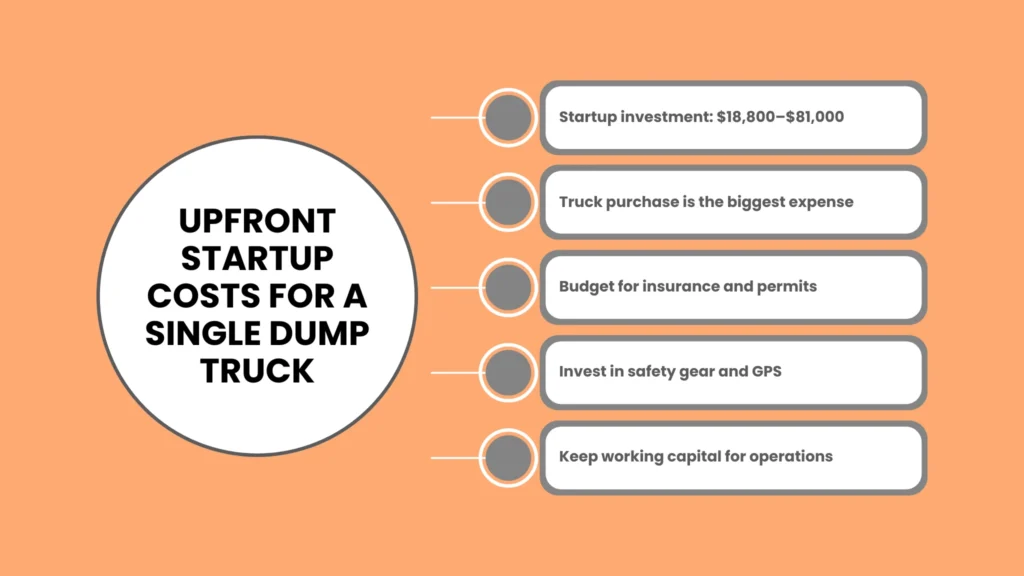 UPFRONT STARTUP COSTS FOR A SINGLE DUMP TRUCK

Startup investment: \$18,800–\$81,000

Truck purchase is the biggest expense

Budget for insurance and permits

Invest in safety gear and GPS

Keep working capital for operations